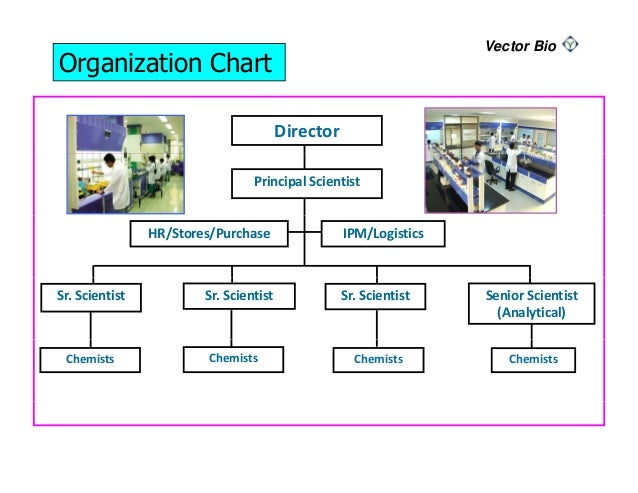 Organization Chart

Vector Bio

Director

Principal Scientist

HR/Stores/Purchase

IPM/Logistics

Sr. Scientist

Sr. Scientist

Sr. Scientist

Senior Scientist (Analytical)

Chemists

Chemists

Chemists

Chemists